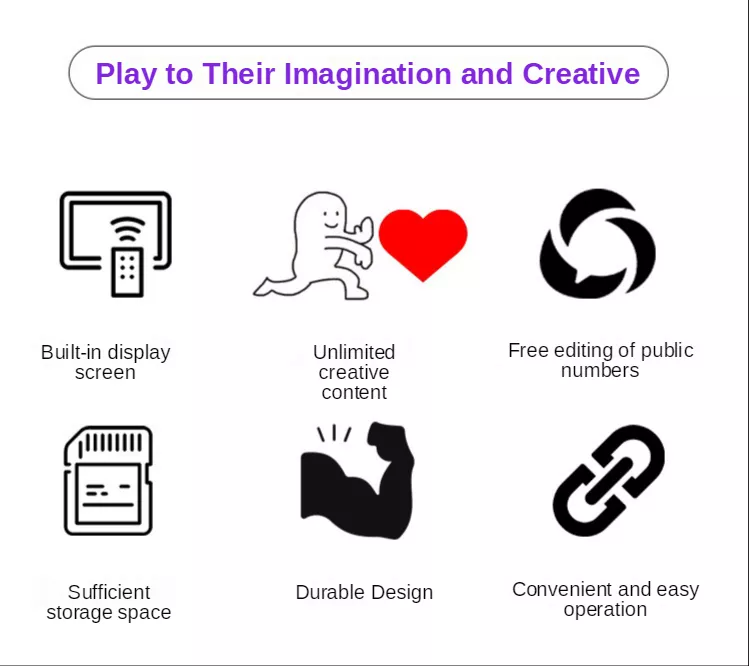 Play to Their Imagination and Creative

Built-in display screen

Unlimited creative content

Free editing of public numbers

Sufficient storage space

Durable Design

Convenient and easy operation